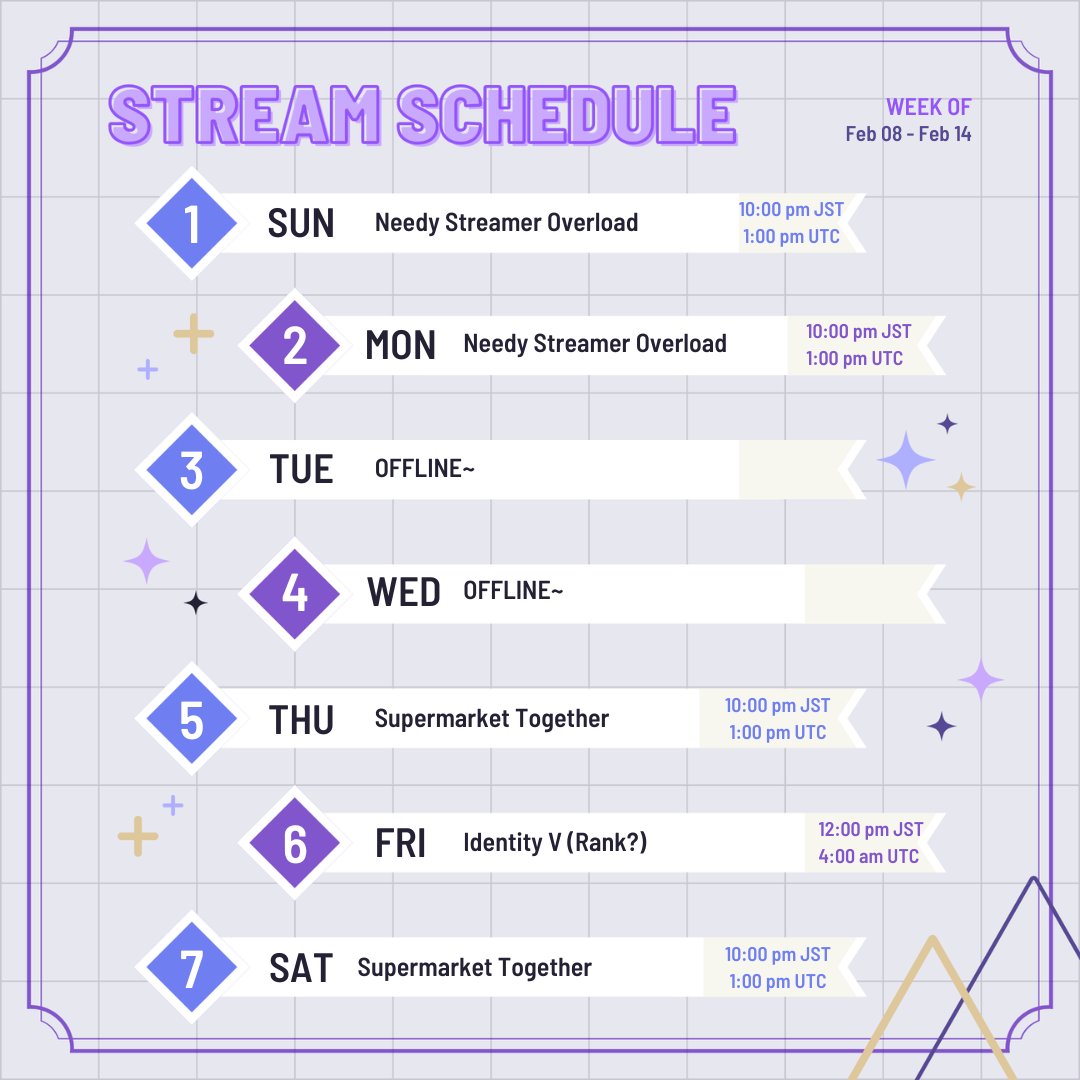 STREAM SCHEDULE

WEEK OF
Feb 08 - Feb 14

1 SUN Needy Streamer Overload 10:00 pm JST 1:00 pm UTC

2 MON Needy Streamer Overload 10:00 pm JST 1:00 pm UTC

3 TUE OFFLINE~

4 WED OFFLINE~

5 THU Supermarket Together 10:00 pm JST 1:00 pm UTC

6 FRI Identity V (Rank?) 12:00 pm JST 4:00 am UTC

7 SAT Supermarket Together 10:00 pm JST 1:00 pm UTC